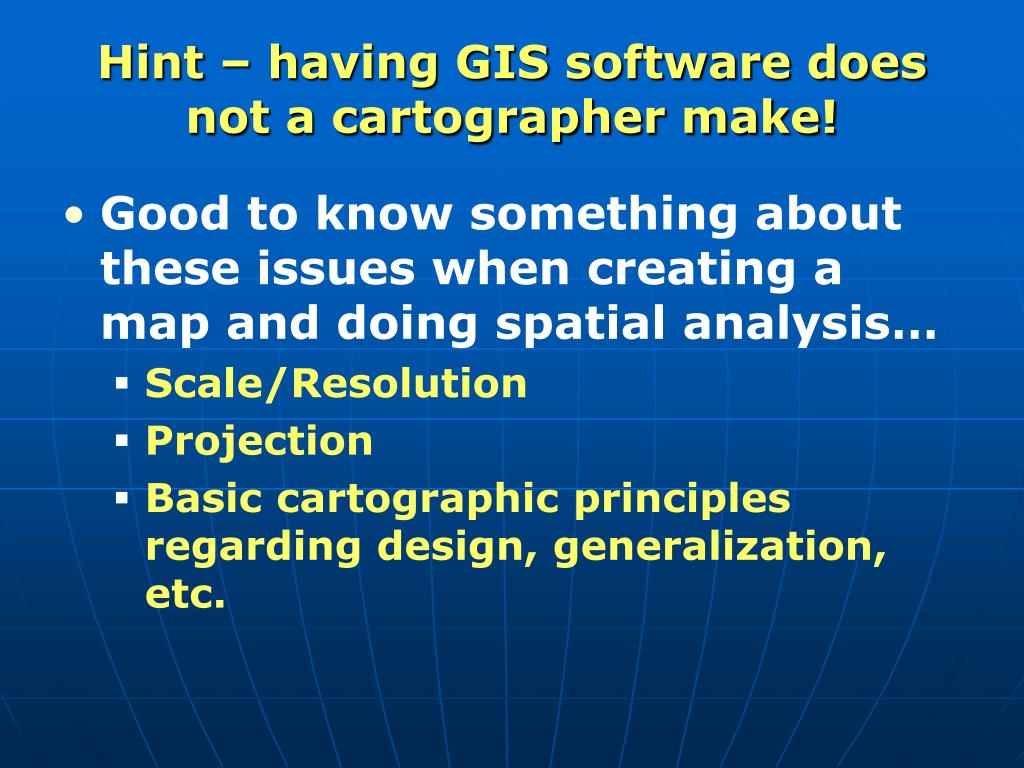 Hint – having GIS software does not a cartographer make!

• Good to know something about these issues when creating a map and doing spatial analysis…
  ▪ Scale/Resolution
  ▪ Projection
  ▪ Basic cartographic principles regarding design, generalization, etc.